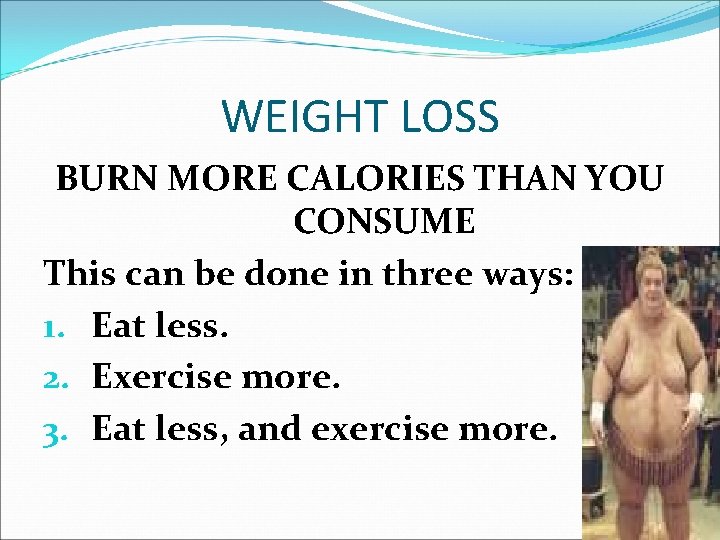 WEIGHT LOSS

BURN MORE CALORIES THAN YOU CONSUME

This can be done in three ways:

1. Eat less.
2. Exercise more.
3. Eat less, and exercise more.